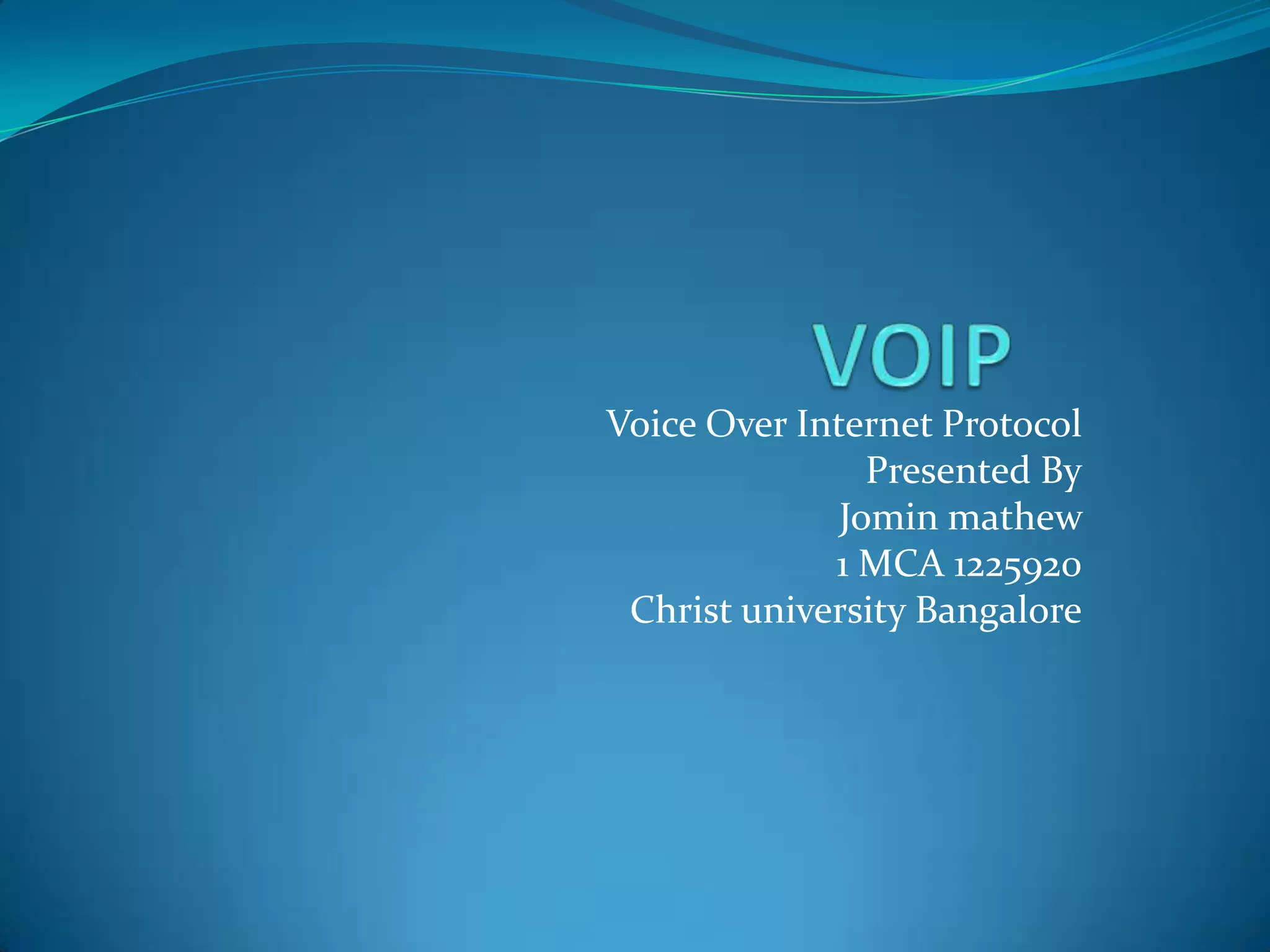 VOIP

Voice Over Internet Protocol
Presented By
Jomin mathew
1 MCA 1225920
Christ university Bangalore